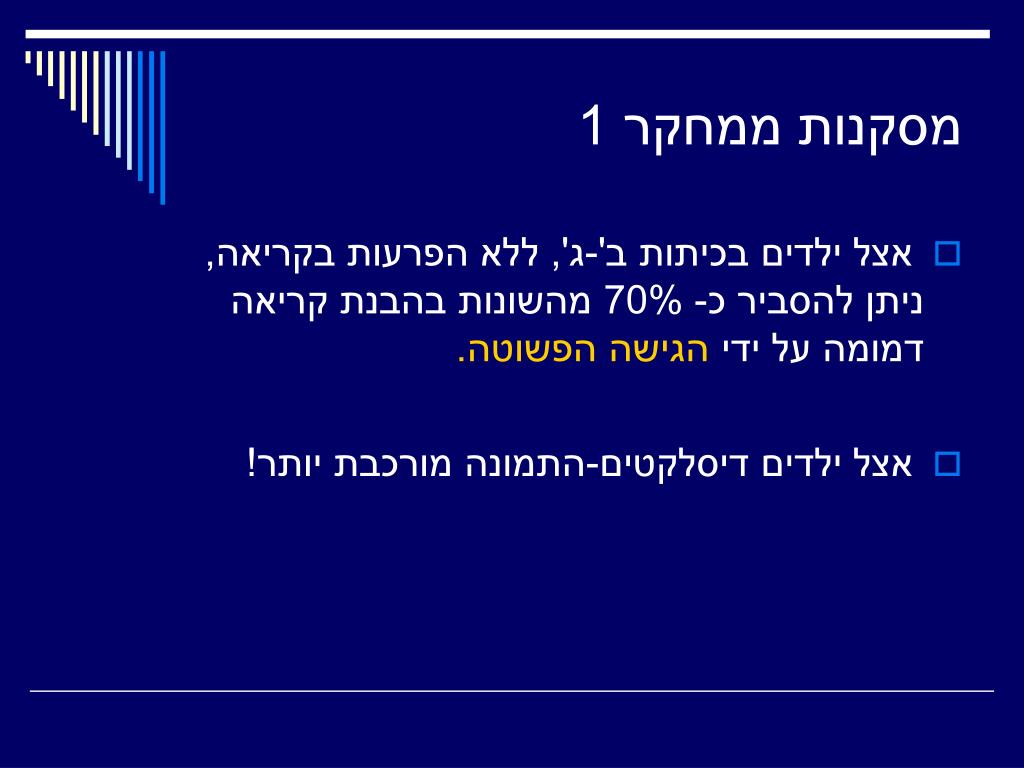 מסקנות ממחקר 1

אצל ילדים בכיתות ב'-ג', ללא הפרעות בקריאה, ניתן להסביר כ- 70% מהשונות בהבנת קריאה דמומה על ידי הגישה הפשוטה.

אצל ילדים דיסלקטים-התמונה מורכבת יותר!